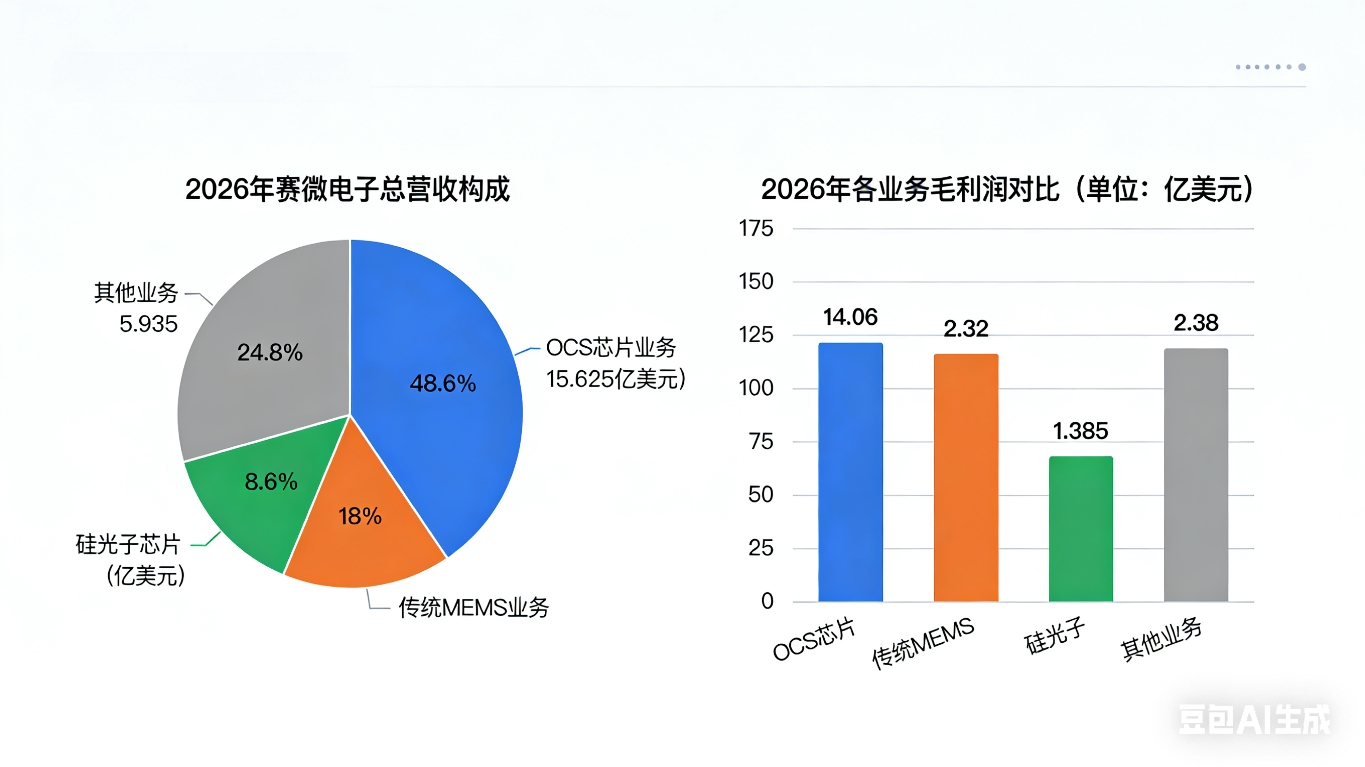 2026年赛微电子总营收构成

其他业务
5.935

24.8%

48.6%

OCS芯片业务
15.625亿美元)

8.6%

18%

硅光子芯片
(亿美元)

传统MEMS业务

2026年各业务毛利润对比（单位：亿美元）

175
150
125
100
75
50
25
0

14.06
2.32
1.385
2.38

OCS芯片
传统MEMS
硅光子
其他业务

豆包AI生成